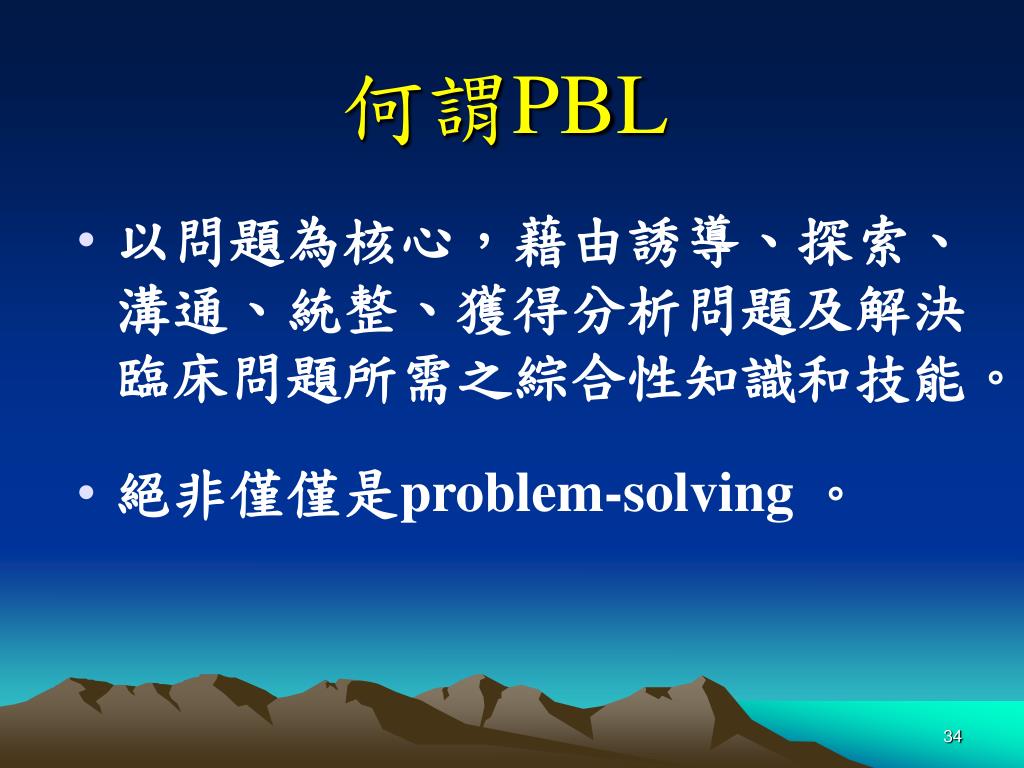 何謂PBL

• 以問題為核心，藉由誘導、探索、溝通、統整、獲得分析問題及解決臨床問題所需之綜合性知識和技能。

• 絕非僅僅是problem-solving 。

34